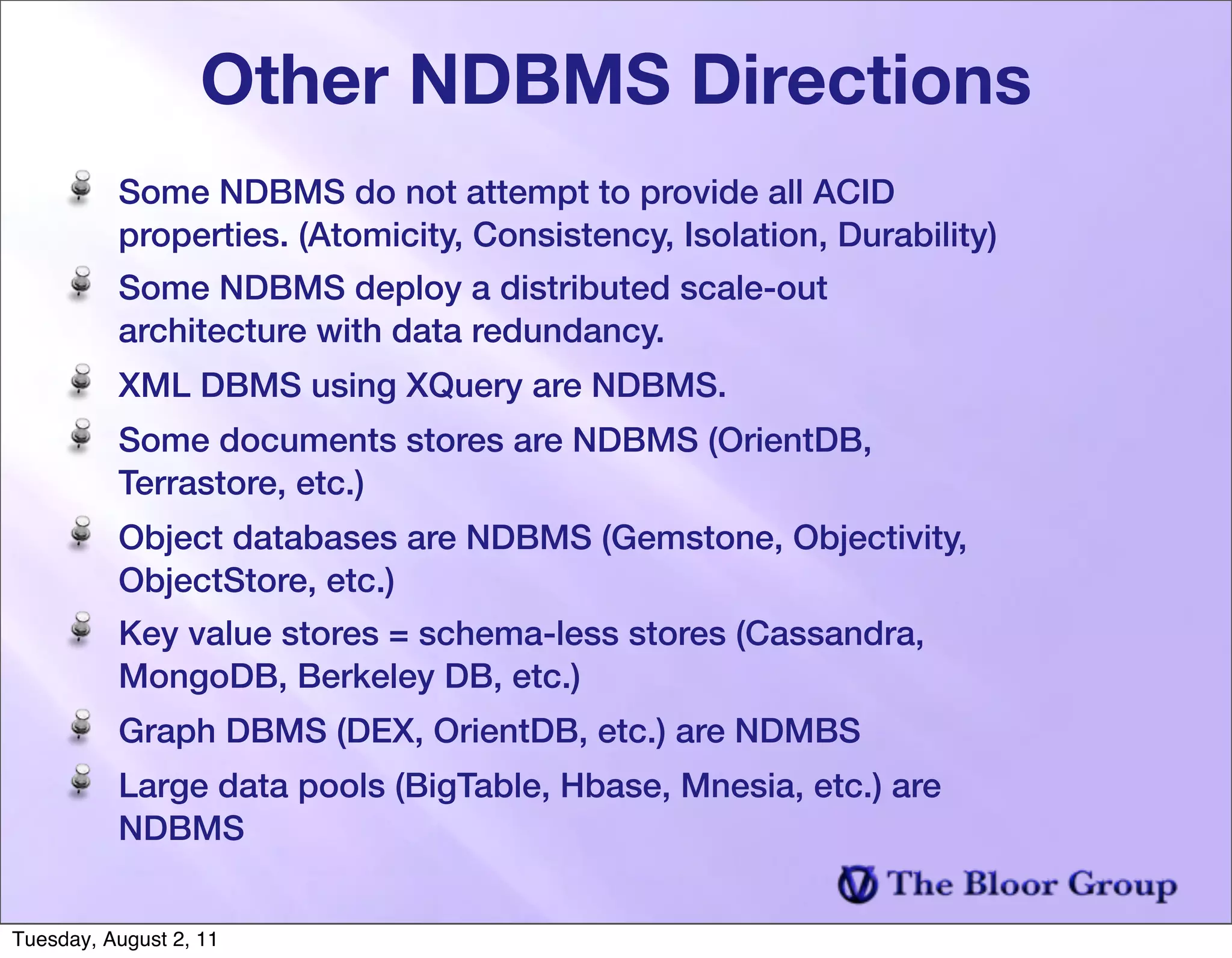 Other NDBMS Directions

Some NDBMS do not attempt to provide all ACID properties. (Atomicity, Consistency, Isolation, Durability)

Some NDBMS deploy a distributed scale-out architecture with data redundancy.

XML DBMS using XQuery are NDBMS.

Some documents stores are NDBMS (OrientDB, Terrastore, etc.)

Object databases are NDBMS (Gemstone, Objectivity, ObjectStore, etc.)

Key value stores = schema-less stores (Cassandra, MongoDB, Berkeley DB, etc.)

Graph DBMS (DEX, OrientDB, etc.) are NDMBS

Large data pools (BigTable, Hbase, Mnesia, etc.) are NDBMS

The Bloor Group

Tuesday, August 2, 11